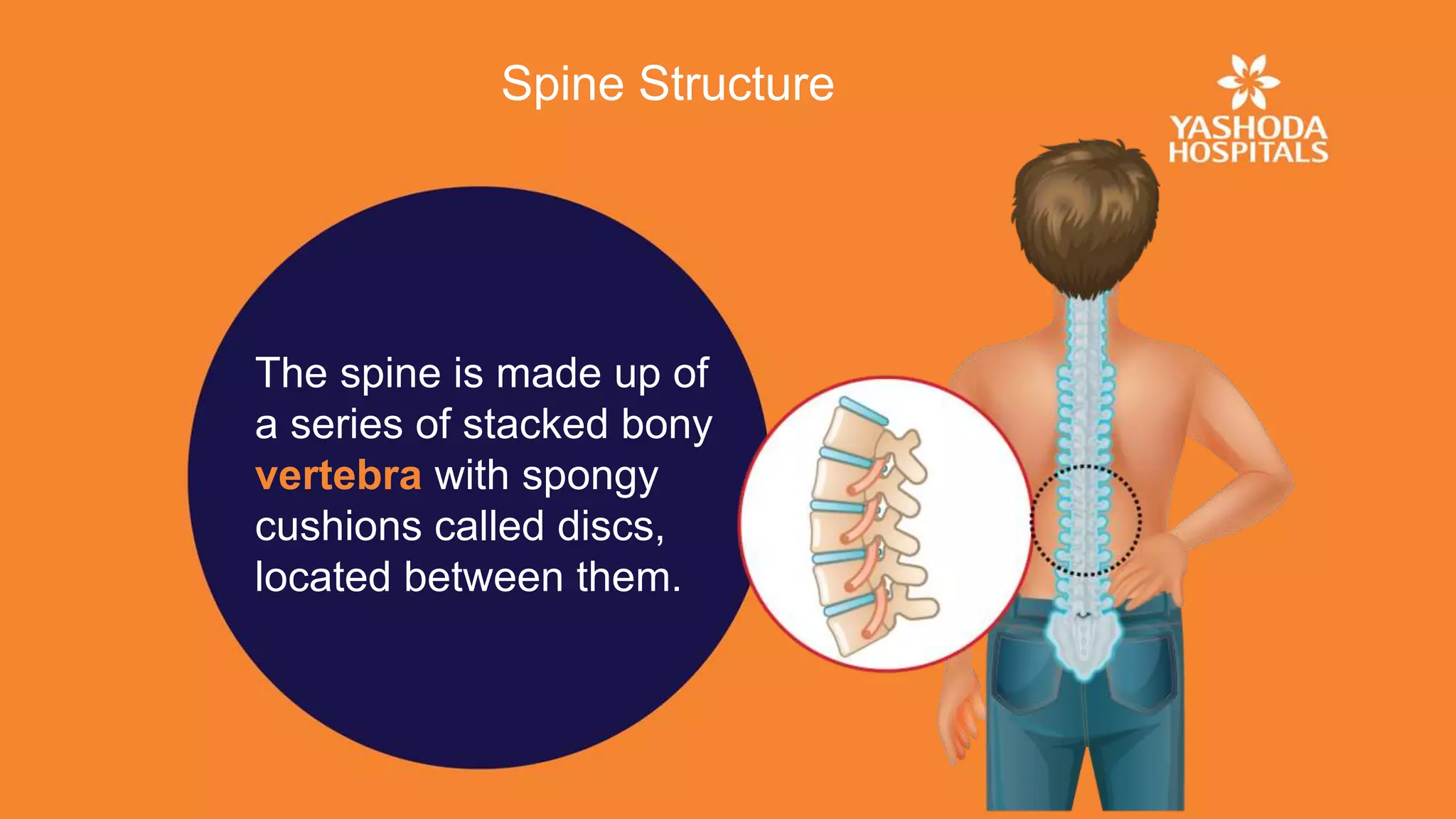 Spine Structure

YASHODA HOSPITALS

The spine is made up of a series of stacked bony vertebra with spongy cushions called discs, located between them.